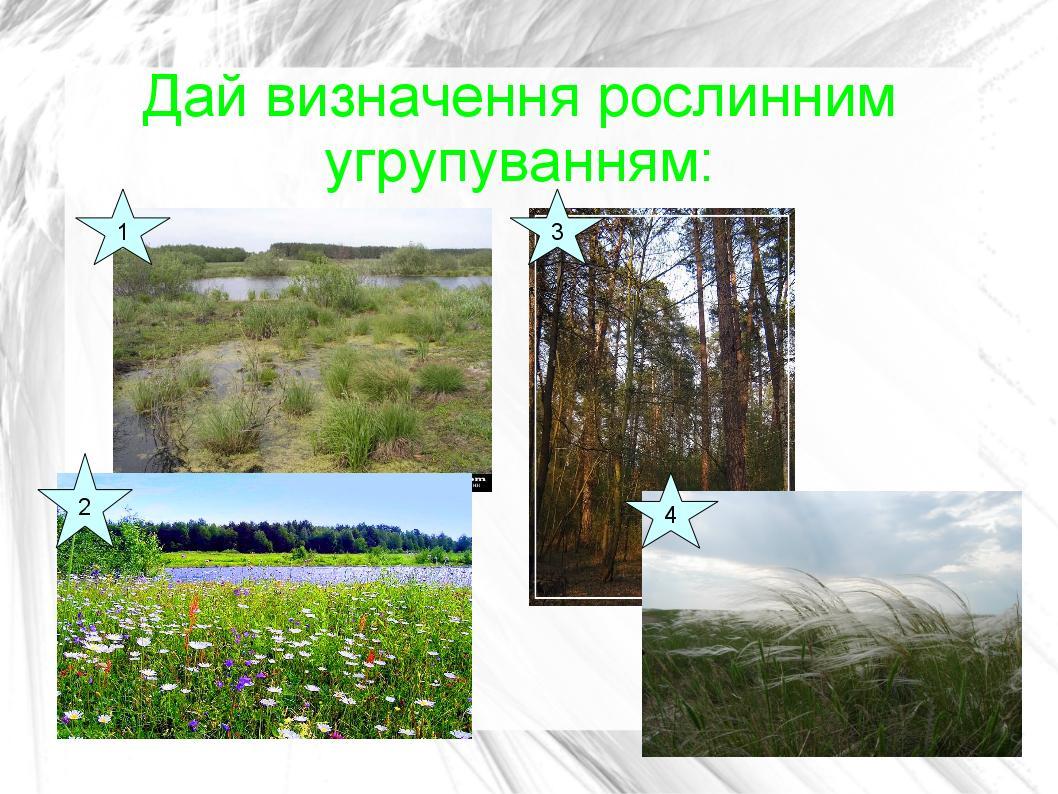 Дай визначення рослинним угрупуванням:

1

3

2

4